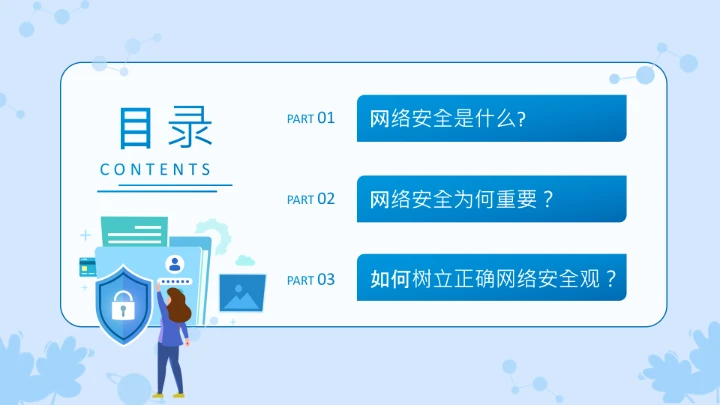 目录
CONTENTS

PART 01 网络安全是什么?

PART 02 网络安全为何重要？

PART 03 如何树立正确网络安全观？